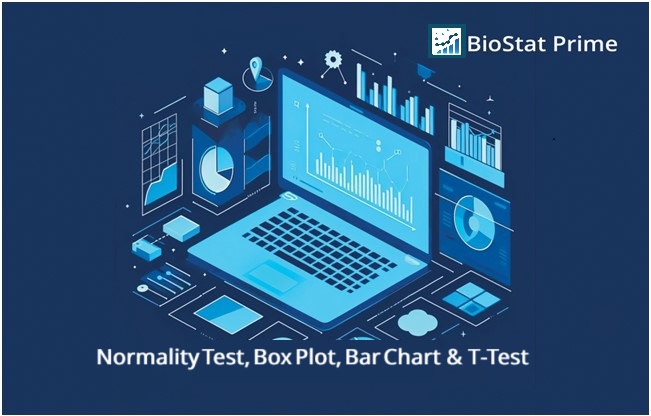 BioStat Prime

Normality Test, Box Plot, Bar Chart & T-Test